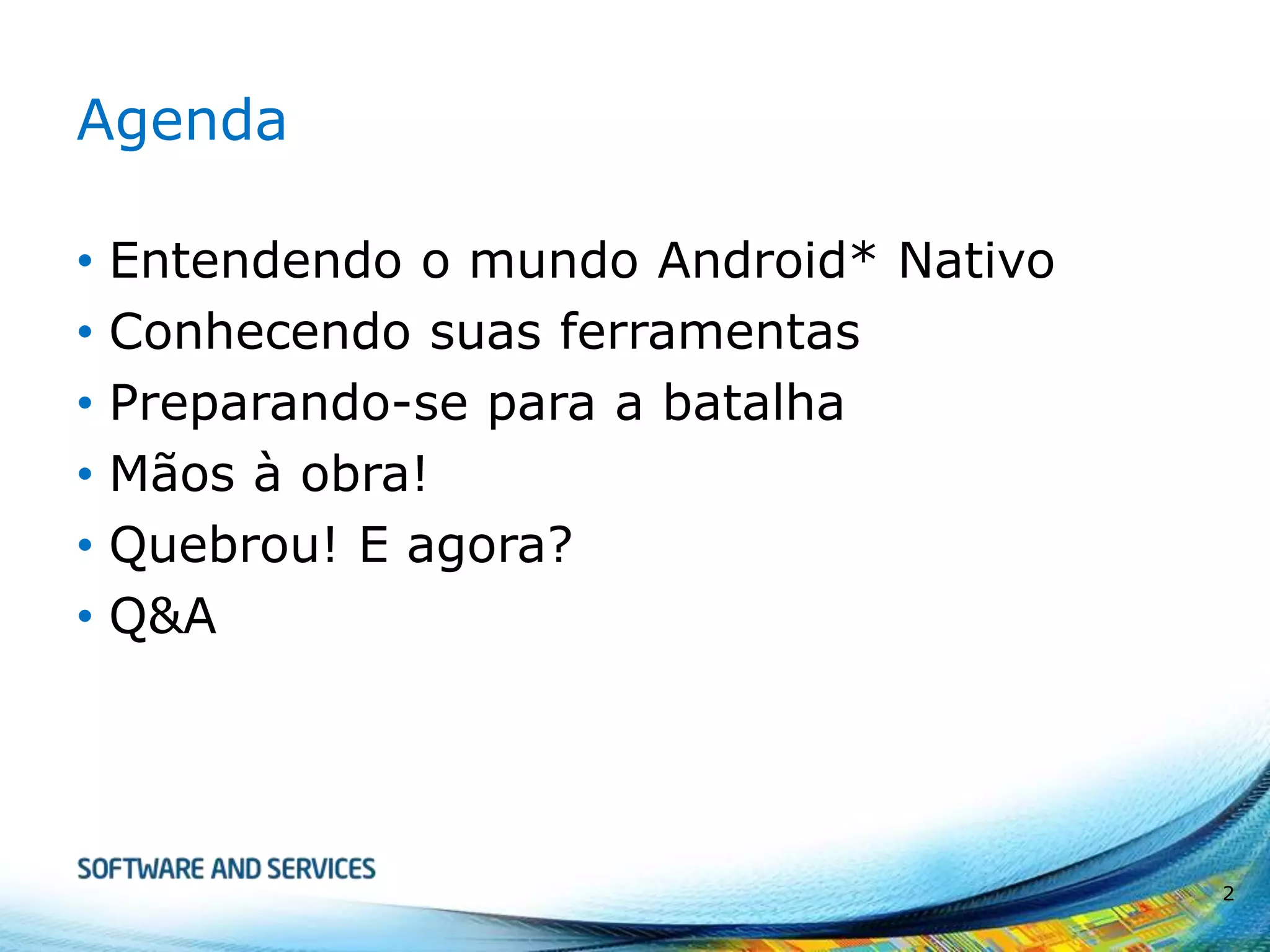 Agenda

• Entendendo o mundo Android* Nativo
• Conhecendo suas ferramentas
• Preparando-se para a batalha
• Mãos à obra!
• Quebrou! E agora?
• Q&A

SOFTWARE AND SERVICES

2